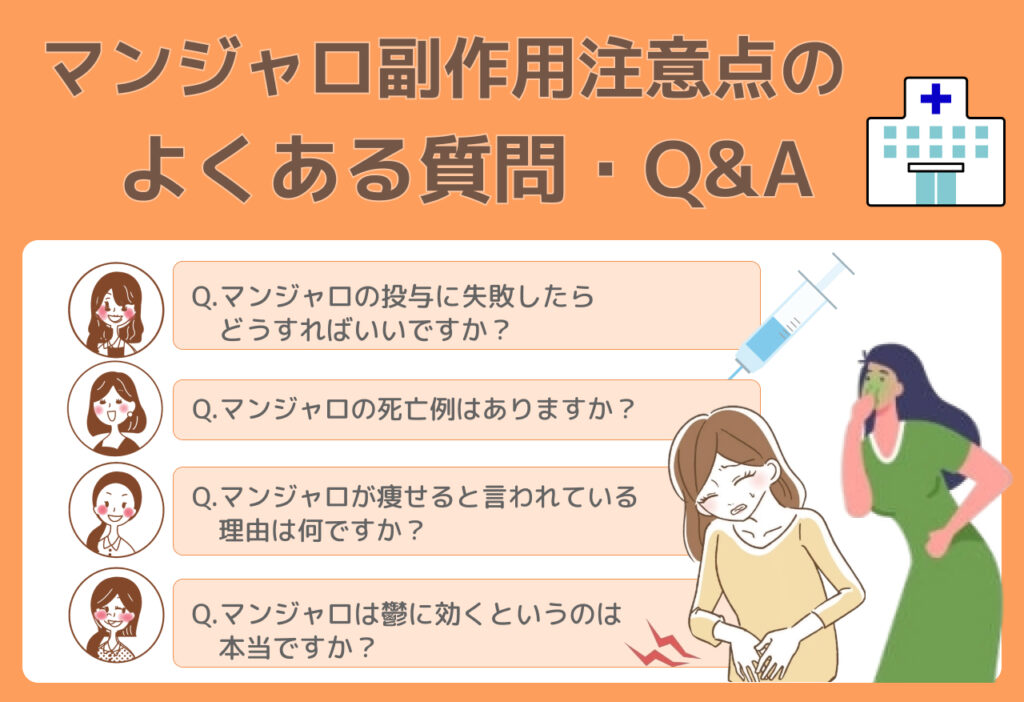 マンジャロ副作用注意点のよくある質問・Q&A

Q.マンジャロの投与に失敗したらどうすればいいですか？

Q.マンジャロの死亡例はありますか？

Q.マンジャロが痩せると言われている理由は何ですか？

Q.マンジャロは鬱に効くというのは本当ですか？